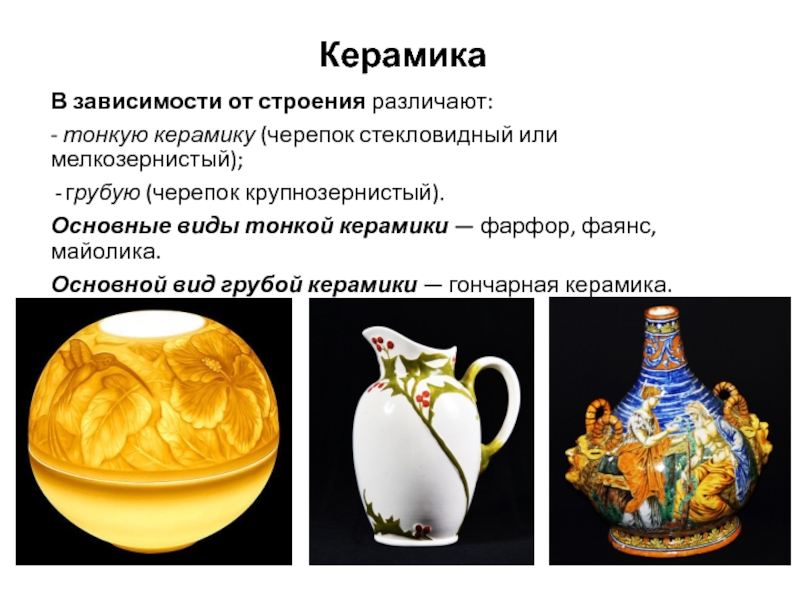 Керамика

В зависимости от строения различают:

- тонкую керамику (черепок стекловидный или мелкозернистый);

- грубую (черепок крупнозернистый).

Основные виды тонкой керамики — фарфор, фаянс, майолика.

Основной вид грубой керамики — гончарная керамика.